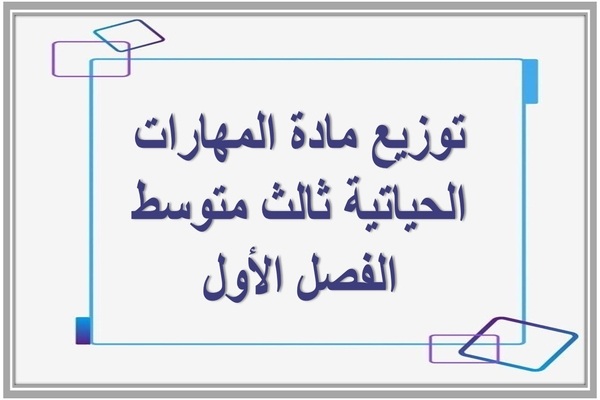 توزيع مادة المهارات الحياتية ثالث متوسط الفصل الأول